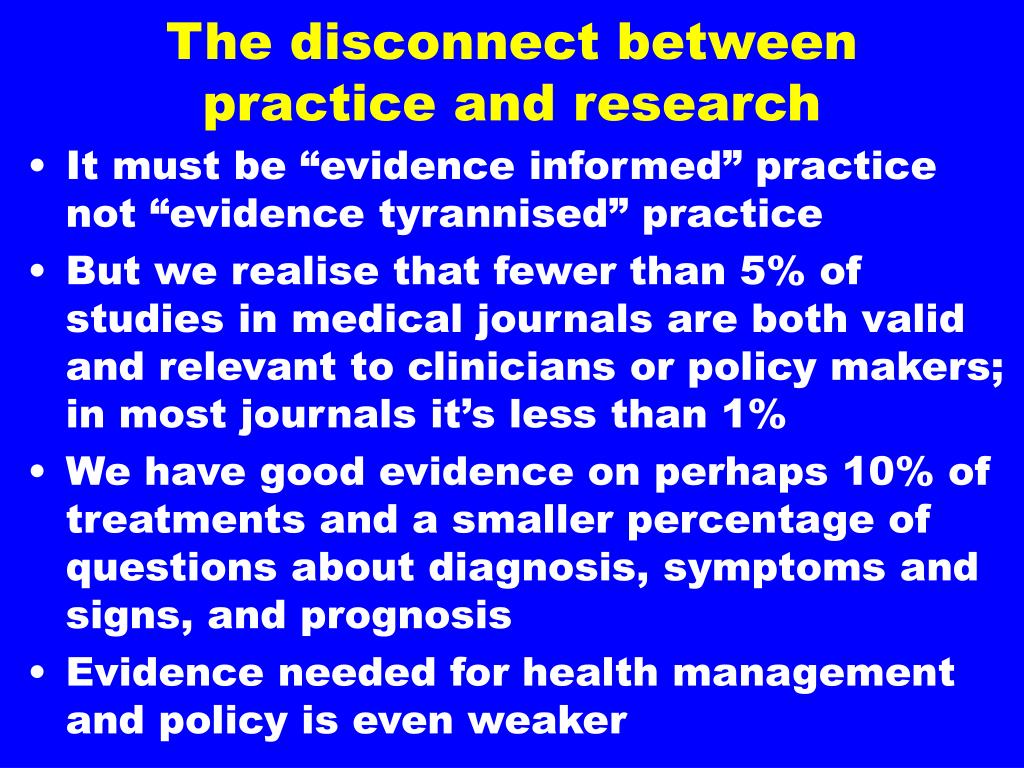 The disconnect between practice and research

• It must be “evidence informed” practice not “evidence tyrannised” practice
• But we realise that fewer than 5% of studies in medical journals are both valid and relevant to clinicians or policy makers; in most journals it’s less than 1%
• We have good evidence on perhaps 10% of treatments and a smaller percentage of questions about diagnosis, symptoms and signs, and prognosis
• Evidence needed for health management and policy is even weaker